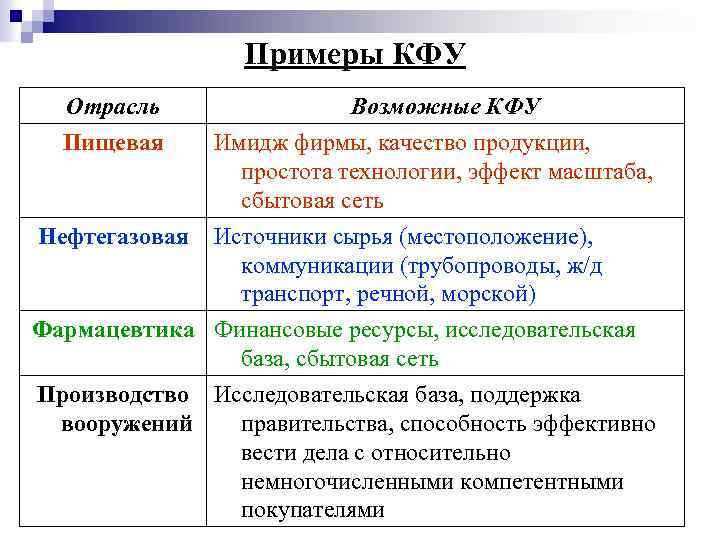 Примеры КФУ

| Отрасль | Возможные КФУ |
|---|---|
| Пищевая | Имидж фирмы, качество продукции, простота технологии, эффект масштаба, сбытовая сеть |
| Нефтегазовая | Источники сырья (местоположение), коммуникации (трубопроводы, ж/д транспорт, речной, морской) |
| Фармацевтика | Финансовые ресурсы, исследовательская база, сбытовая сеть |
| Производство вооружений | Исследовательская база, поддержка правительства, способность эффективно вести дела с относительно немногочисленными компетентными покупателями |